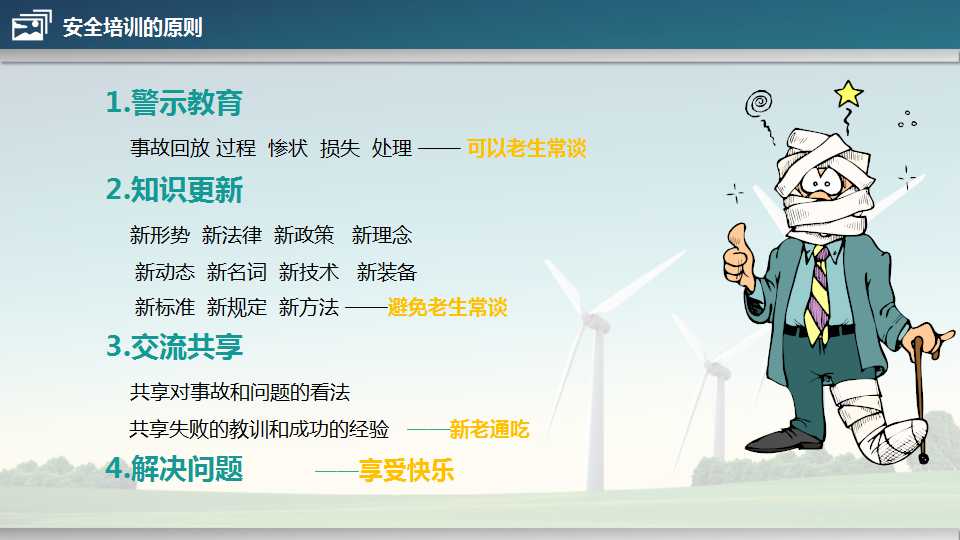 安全培训的原则

1.警示教育

事故回放 过程 惨状 损失 处理 —— 可以老生常谈

2.知识更新

新形势 新法律 新政策 新理念

新动态 新名词 新技术 新装备

新标准 新规定 新方法 ——避免老生常谈

3.交流共享

共享对事故和问题的看法

共享失败的教训和成功的经验 ——新老通吃

4.解决问题 ——享受快乐